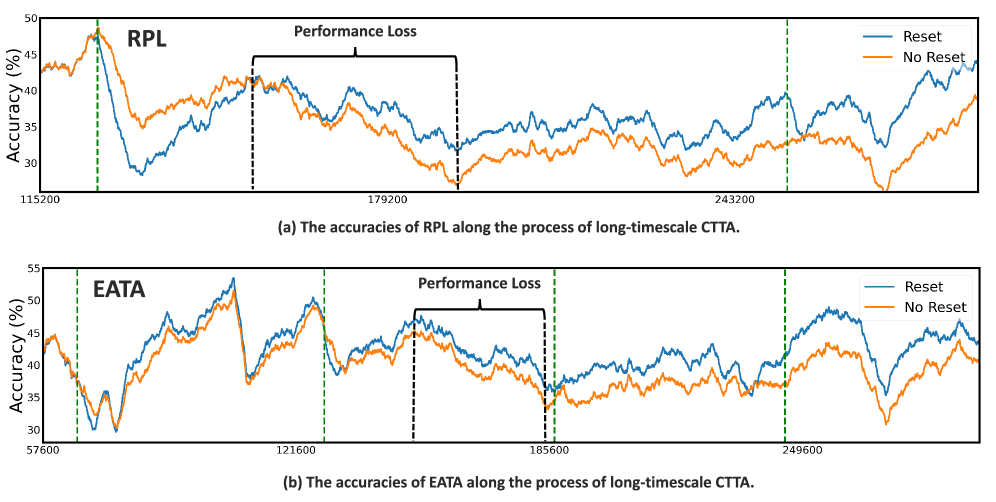 RPL

Performance Loss

Reset
No Reset

Accuracy (%)

50
45
40
35
30

115200
179200
243200

(a) The accuracies of RPL along the process of long-timescale CTTA.

EATA

Performance Loss

Reset
No Reset

Accuracy (%)

55
50
45
40
35
30

57600
121600
185600
249600

(b) The accuracies of EATA along the process of long-timescale CTTA.